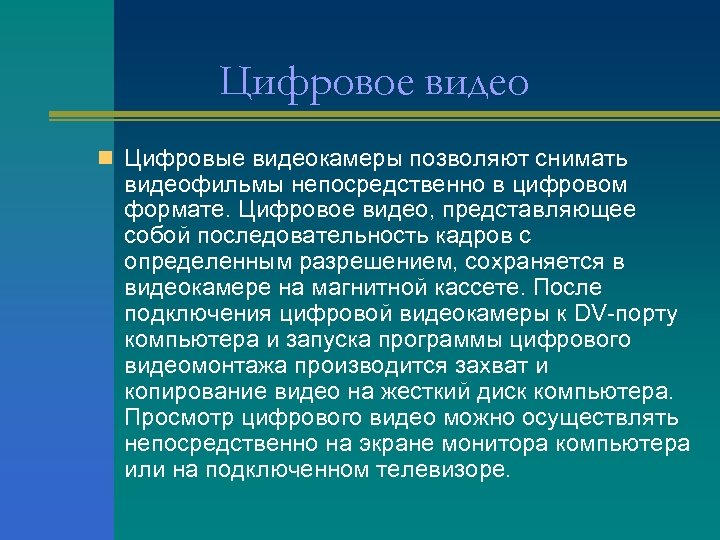 Цифровое видео

Цифровые видеокамеры позволяют снимать видеофильмы непосредственно в цифровом формате. Цифровое видео, представляющее собой последовательность кадров с определенным разрешением, сохраняется в видеокамере на магнитной кассете. После подключения цифровой видеокамеры к DV-порту компьютера и запуска программы цифрового видеомонтажа производится захват и копирование видео на жесткий диск компьютера. Просмотр цифрового видео можно осуществлять непосредственно на экране монитора компьютера или на подключенном телевизоре.